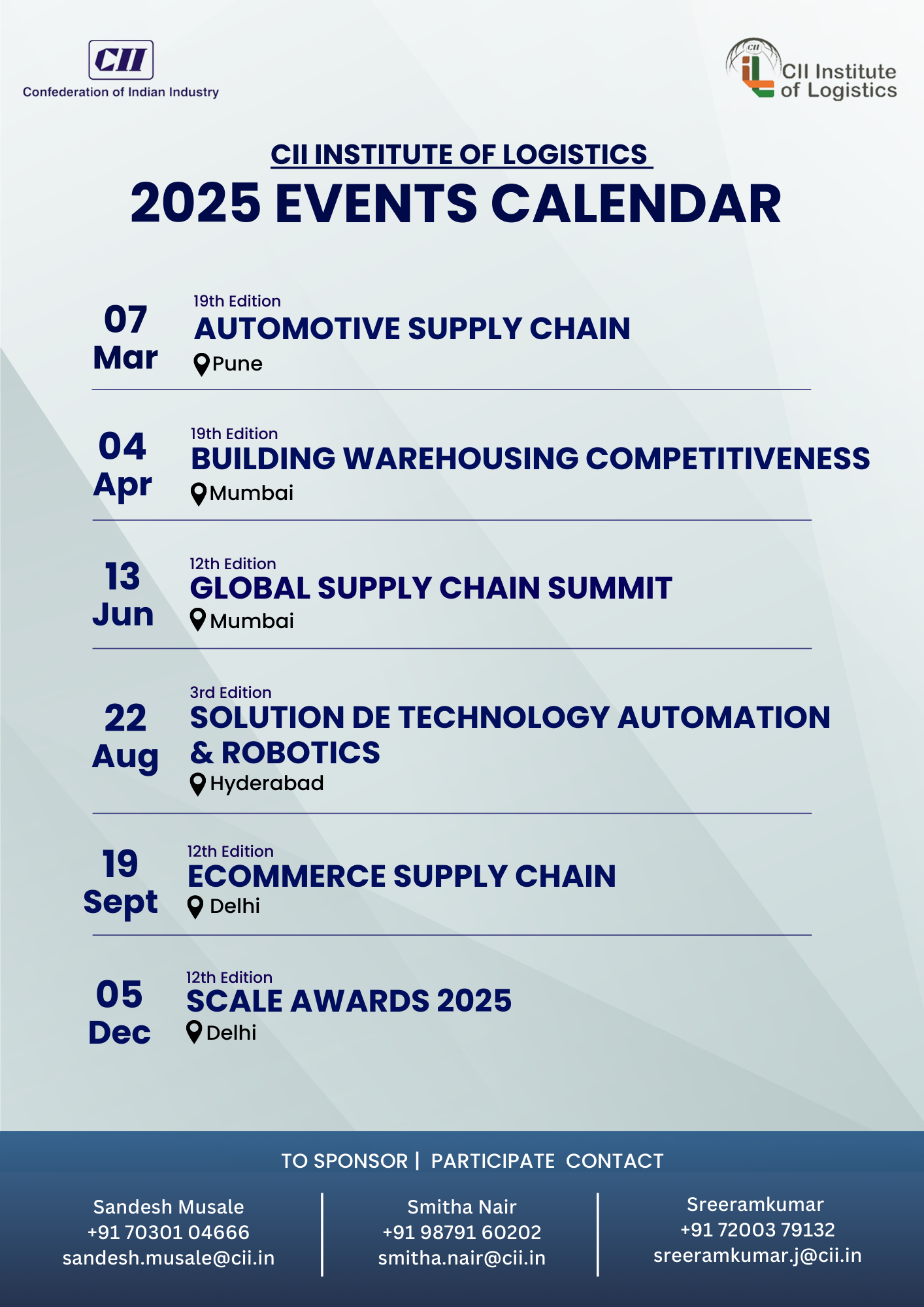 CII
Confederation of Indian Industry

CII
CII Institute of Logistics

CII INSTITUTE OF LOGISTICS
2025 EVENTS CALENDAR

07 Mar
19th Edition
AUTOMOTIVE SUPPLY CHAIN
Pune

04 Apr
19th Edition
BUILDING WAREHOUSING COMPETITIVENESS
Mumbai

13 Jun
12th Edition
GLOBAL SUPPLY CHAIN SUMMIT
Mumbai

22 Aug
3rd Edition
SOLUTION DE TECHNOLOGY AUTOMATION & ROBOTICS
Hyderabad

19 Sept
12th Edition
ECOMMERCE SUPPLY CHAIN
Delhi

05 Dec
12th Edition
SCALE AWARDS 2025
Delhi

TO SPONSOR | PARTICIPATE CONTACT

Sandesh Musale
+91 70301 04666
sandesh.musale@cii.in

Smitha Nair
+91 98791 60202
smitha.nair@cii.in

Sreeramkumar
+91 72003 79132
sreeramkumar.j@cii.in